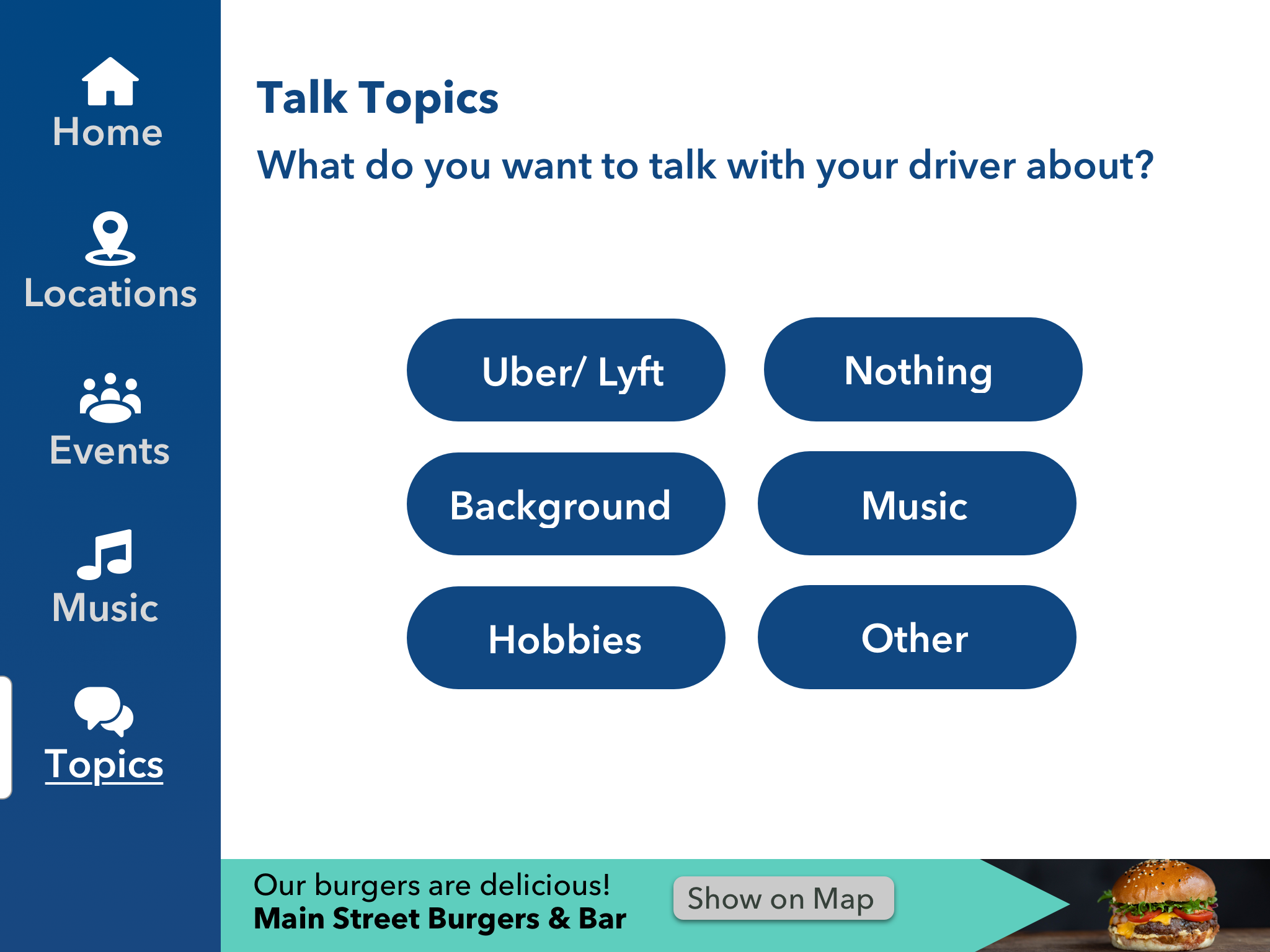 Home

Locations

Events

Music

Topics

Talk Topics

What do you want to talk with your driver about?

Uber/ Lyft

Nothing

Background

Music

Hobbies

Other

Our burgers are delicious!
Main Street Burgers & Bar

Show on Map